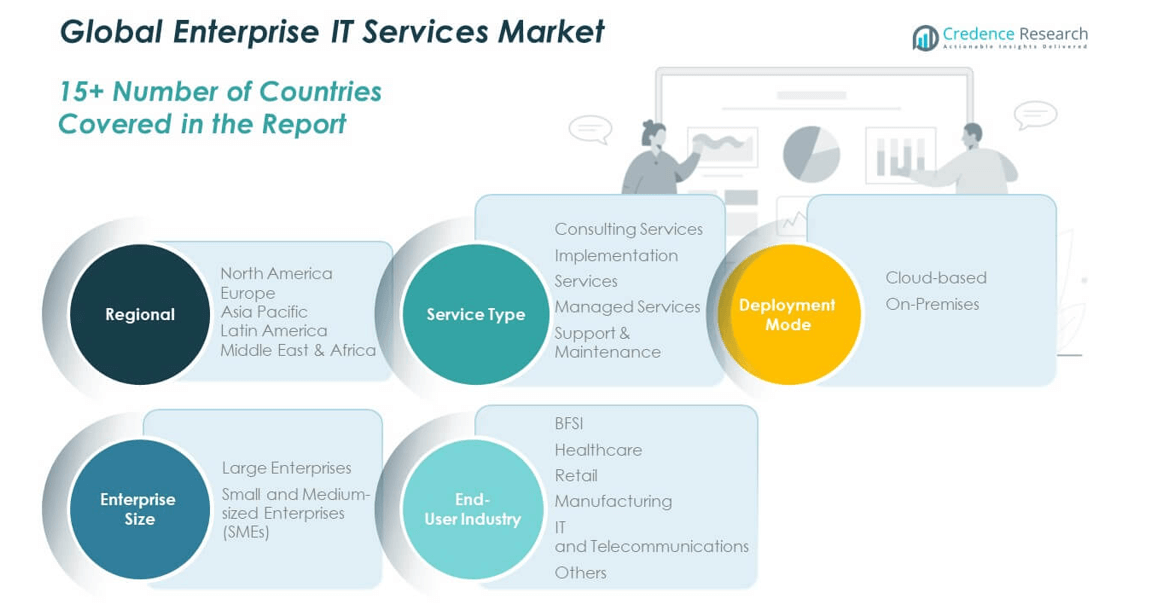 Global Enterprise IT Services Market

Credence Research
Actionable Insights Delivered

15+ Number of Countries Covered in the Report

Regional
North America
Europe
Asia Pacific
Latin America
Middle East & Africa

Service Type
Consulting Services
Implementation Services
Managed Services
Support & Maintenance

Deployment Mode
Cloud-based
On-Premises

Enterprise Size
Large Enterprises
Small and Medium-sized Enterprises (SMEs)

End-User Industry
BFSI
Healthcare
Retail
Manufacturing
IT and Telecommunications
Others